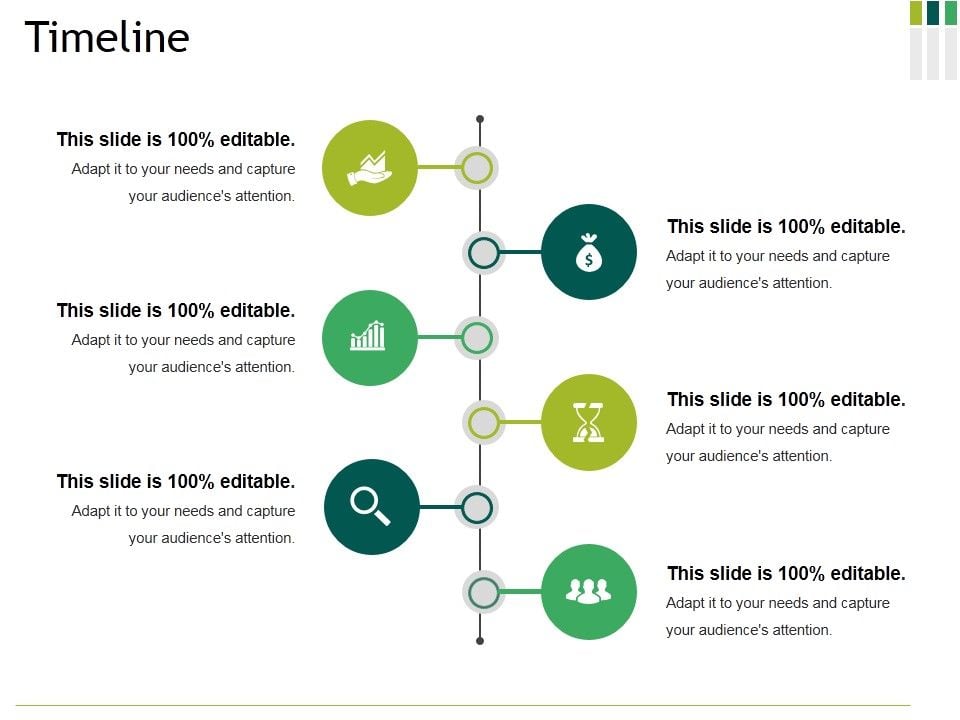 Timeline

This slide is 100% editable.
Adapt it to your needs and capture your audience's attention.

This slide is 100% editable.
Adapt it to your needs and capture your audience's attention.

This slide is 100% editable.
Adapt it to your needs and capture your audience's attention.

This slide is 100% editable.
Adapt it to your needs and capture your audience's attention.

This slide is 100% editable.
Adapt it to your needs and capture your audience's attention.

This slide is 100% editable.
Adapt it to your needs and capture your audience's attention.